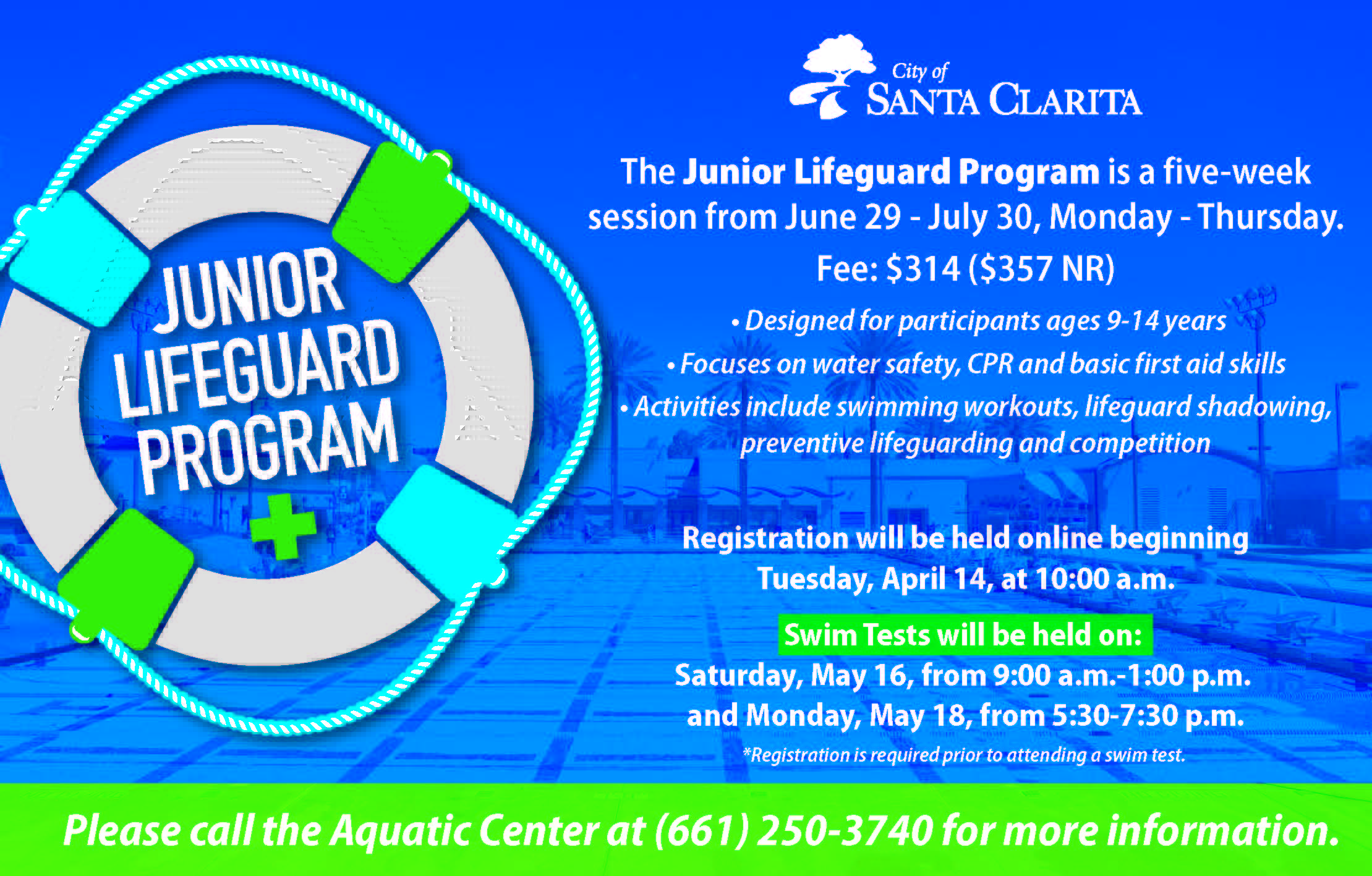 JUNIOR LIFEGUARD PROGRAM

City of SANTA CLARITA

The Junior Lifeguard Program is a five-week session from June 29 - July 30, Monday - Thursday.

Fee: $314 ($357 NR)

• Designed for participants ages 9-14 years
• Focuses on water safety, CPR and basic first aid skills
• Activities include swimming workouts, lifeguard shadowing, preventive lifeguarding and competition

Registration will be held online beginning Tuesday, April 14, at 10:00 a.m.

Swim Tests will be held on:
Saturday, May 16, from 9:00 a.m.-1:00 p.m. and Monday, May 18, from 5:30-7:30 p.m.

*Registration is required prior to attending a swim test.

Please call the Aquatic Center at (661) 250-3740 for more information.